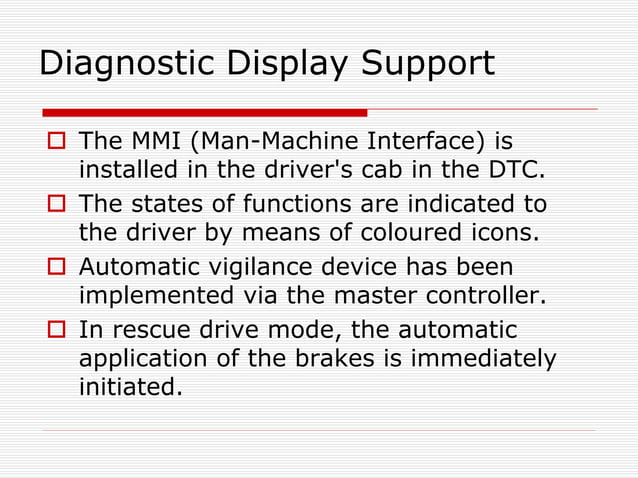 Diagnostic Display Support

The MMI (Man-Machine Interface) is installed in the driver's cab in the DTC.

The states of functions are indicated to the driver by means of coloured icons.

Automatic vigilance device has been implemented via the master controller.

In rescue drive mode, the automatic application of the brakes is immediately initiated.